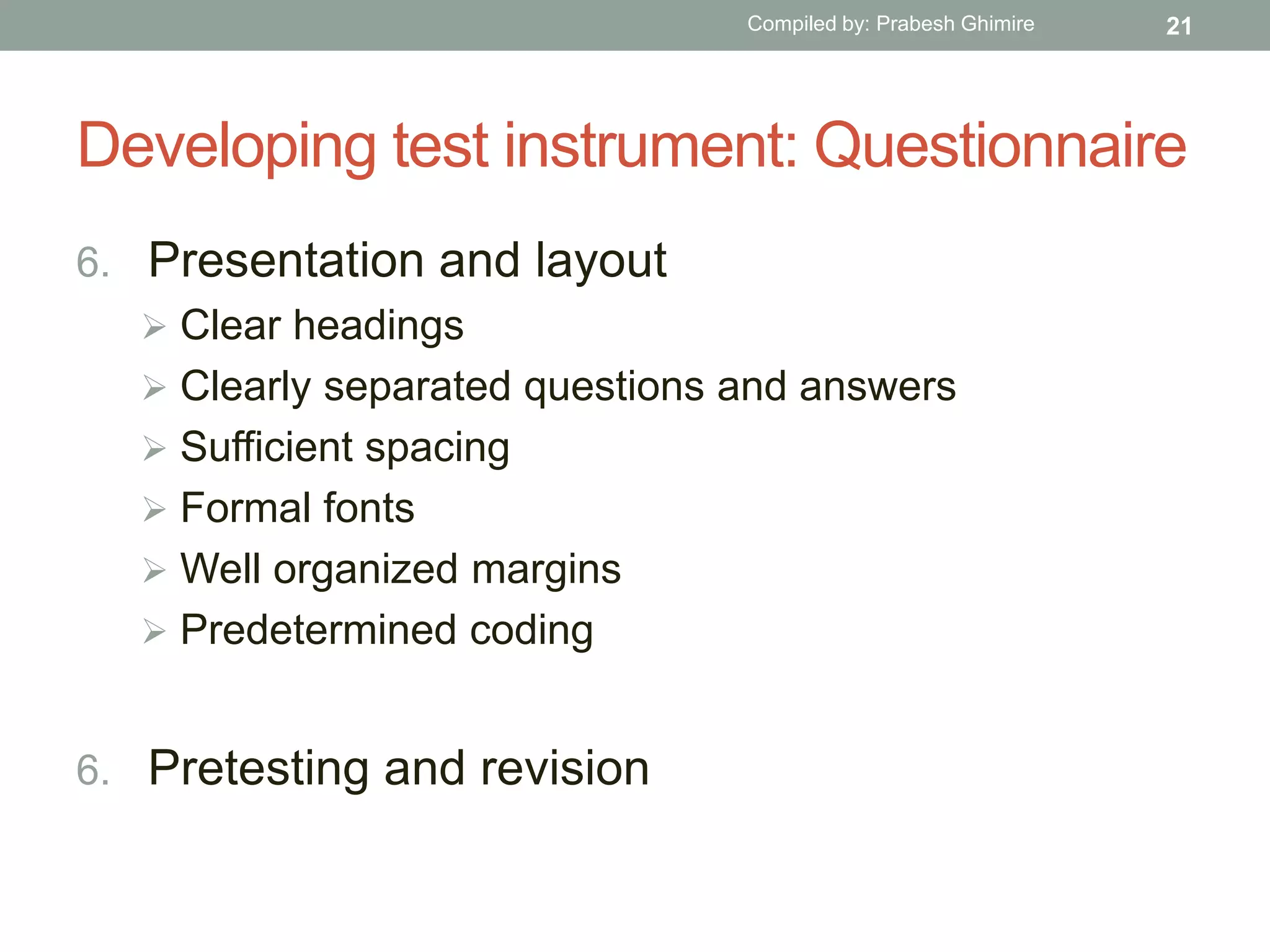 Compiled by: Prabesh Ghimire 21

Developing test instrument: Questionnaire

6. Presentation and layout
➢ Clear headings
➢ Clearly separated questions and answers
➢ Sufficient spacing
➢ Formal fonts
➢ Well organized margins
➢ Predetermined coding

6. Pretesting and revision